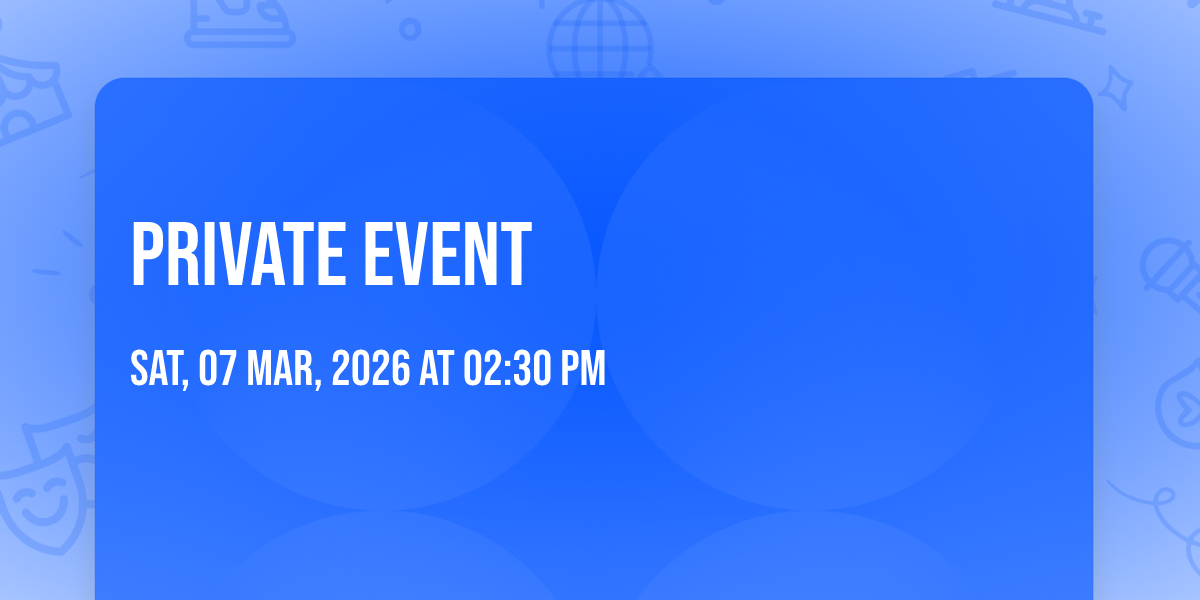 PRIVATE EVENT

SAT, 07 MAR, 2026 AT 02:30 PM